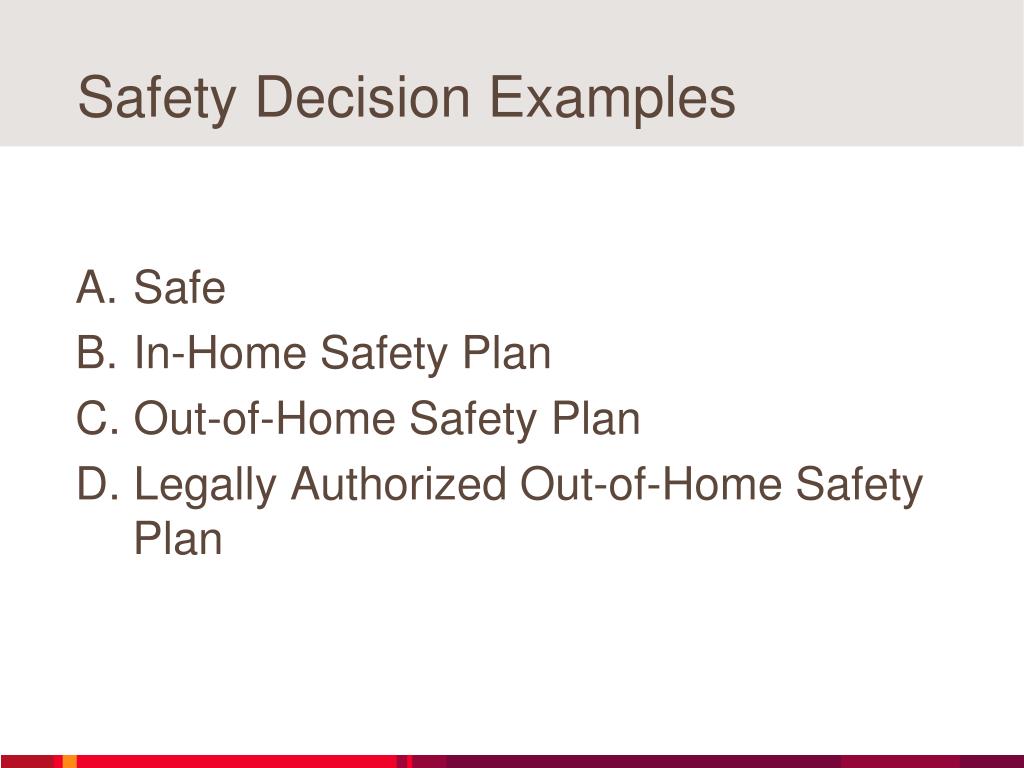 Safety Decision Examples

A. Safe
B. In-Home Safety Plan
C. Out-of-Home Safety Plan
D. Legally Authorized Out-of-Home Safety Plan